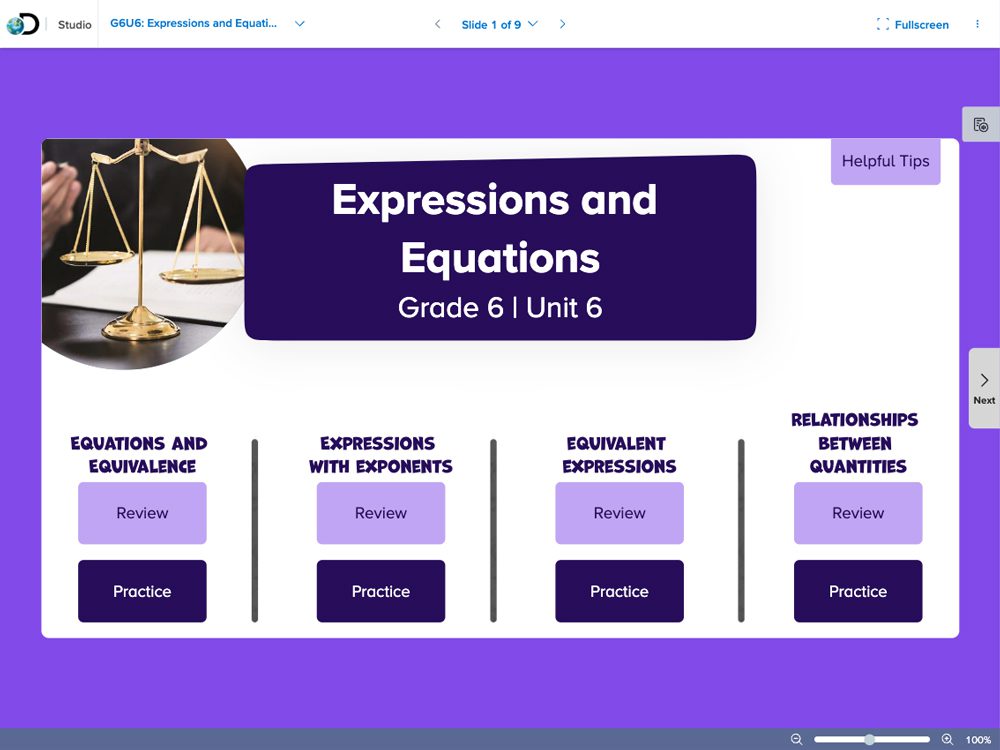 Studio G6U6: Expressions and Equati...

Slide 1 of 9

Fullscreen

Helpful Tips

Expressions and Equations

Grade 6 | Unit 6

Next

EQUATIONS AND EQUIVALENCE

Review

Practice

EXPRESSIONS WITH EXPONENTS

Review

Practice

EQUIVALENT EXPRESSIONS

Review

Practice

RELATIONSHIPS BETWEEN QUANTITIES

Review

Practice

100%